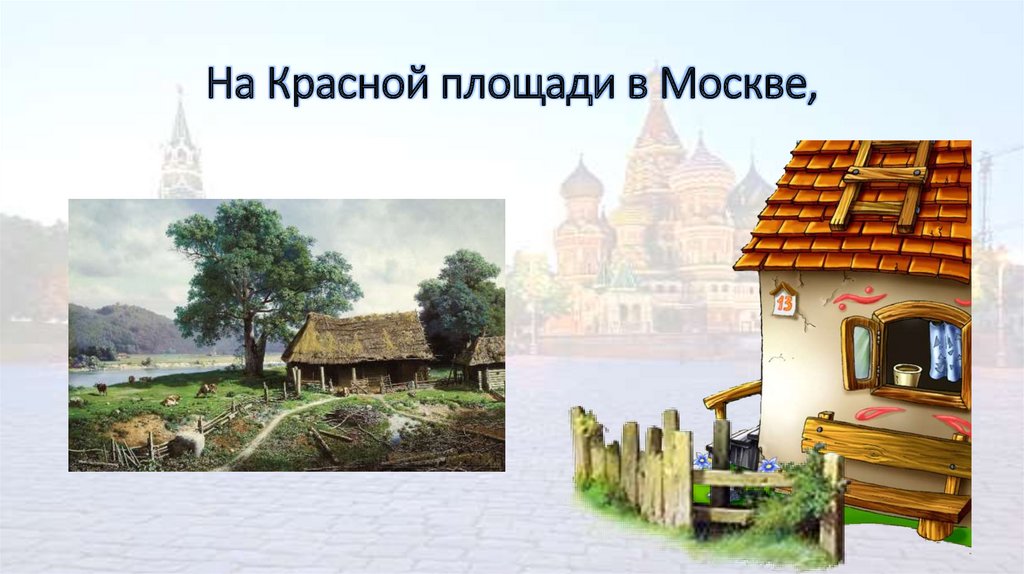 На Красной площади в Москве,

13